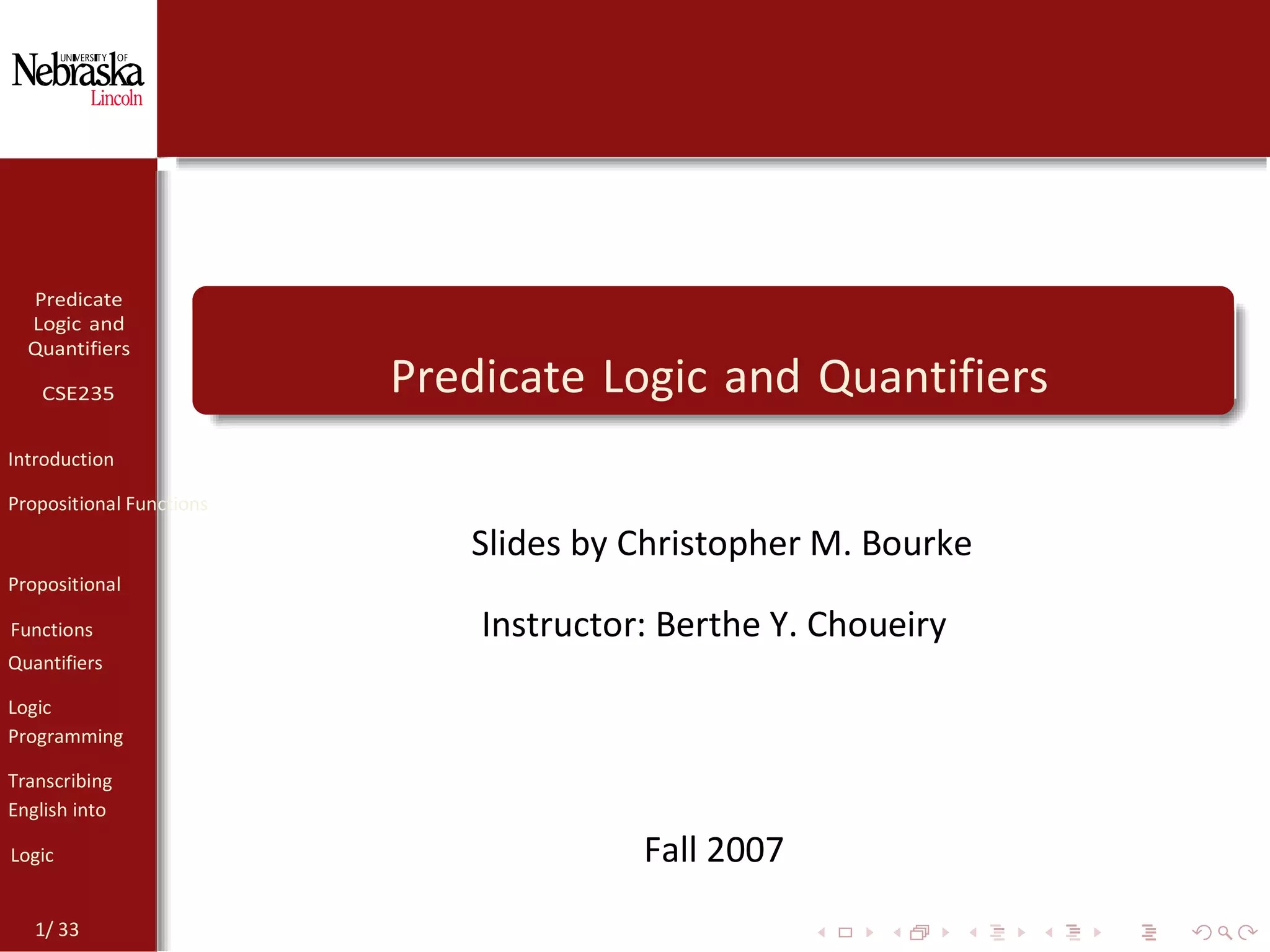 UNIVERSITY OF
Nebraska
Lincoln

Predicate Logic and Quantifiers

CSE235

Introduction

Propositional Functions

Propositional

Functions

Quantifiers

Logic Programming

Transcribing English into

Logic

1/ 33

Predicate Logic and Quantifiers

Slides by Christopher M. Bourke

Instructor: Berthe Y. Choueiry

Fall 2007